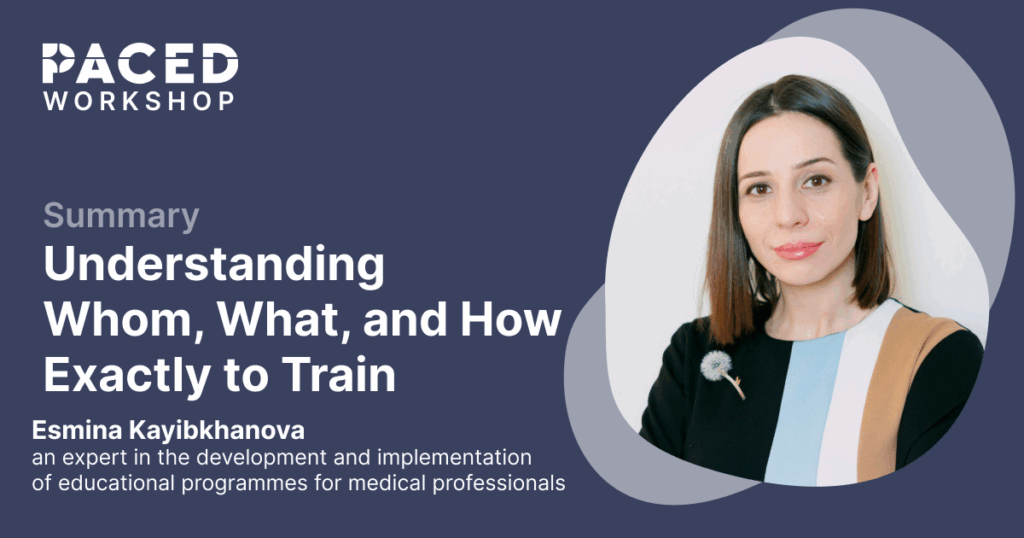 PACED
WORKSHOP

Summary

Understanding Whom, What, and How Exactly to Train

Esmina Kayibkhanova
an expert in the development and implementation of educational programmes for medical professionals